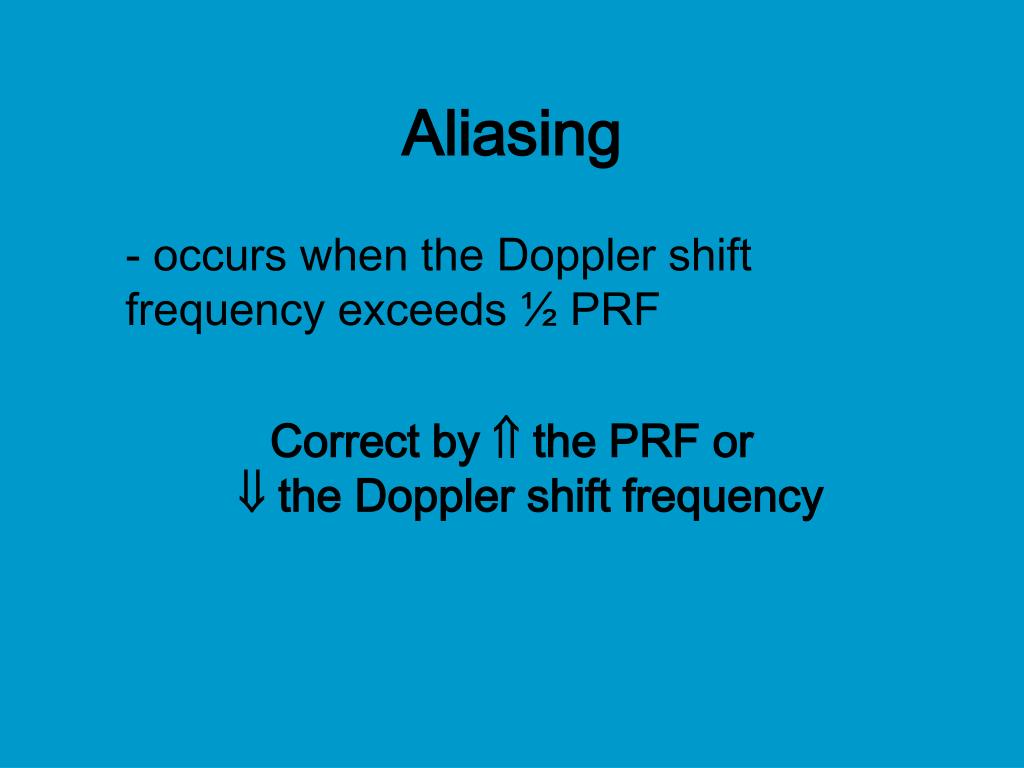 Aliasing

- occurs when the Doppler shift frequency exceeds ½ PRF

Correct by ⇑ the PRF or
⇓ the Doppler shift frequency